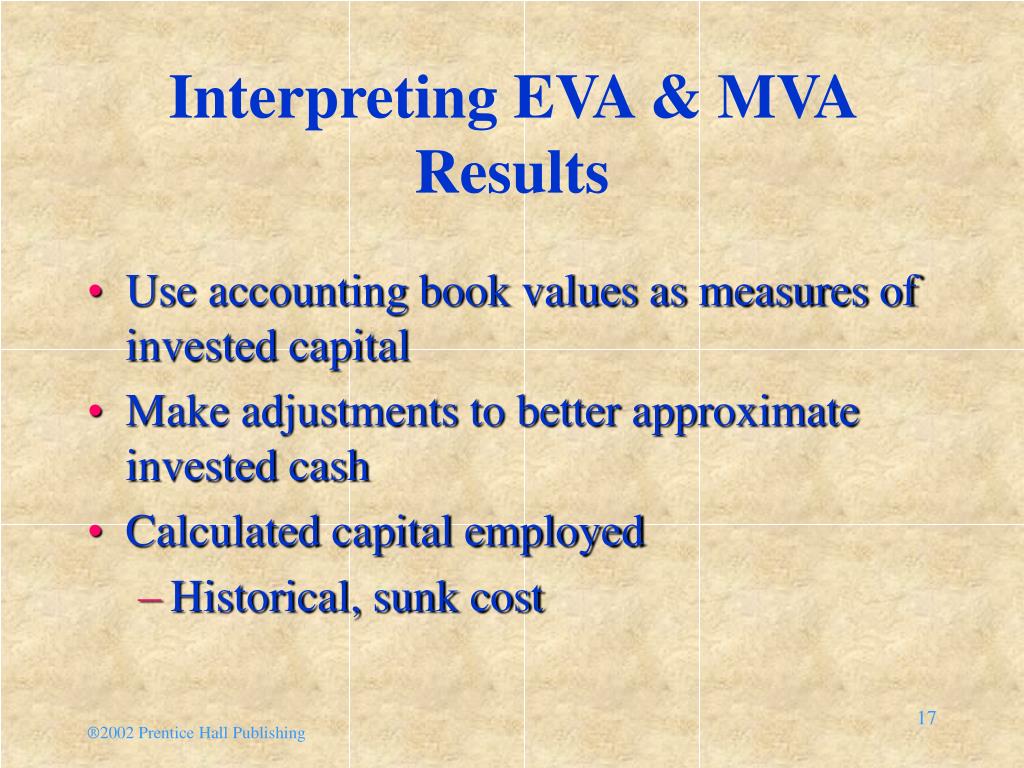 Interpreting EVA & MVA Results

• Use accounting book values as measures of invested capital
• Make adjustments to better approximate invested cash
• Calculated capital employed
– Historical, sunk cost

®2002 Prentice Hall Publishing

17